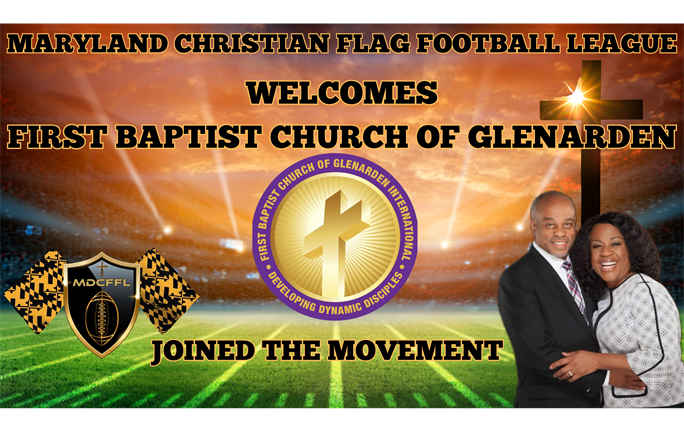 MARYLAND CHRISTIAN FLAG FOOTBALL LEAGUE

WELCOMES

FIRST BAPTIST CHURCH OF GLENARDEN

FIRST BAPTIST CHURCH OF GLENARDEN INTERNATIONAL

DEVELOPING DYNAMIC DISCIPLES

MDCFFL

JOINED THE MOVEMENT